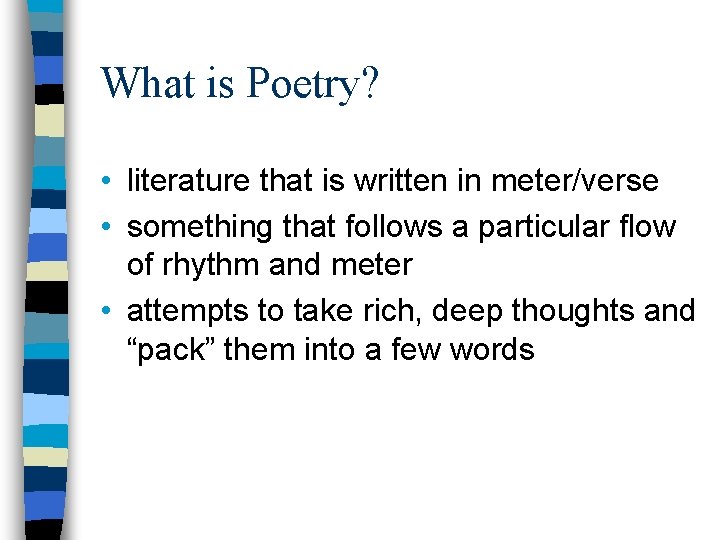 What is Poetry?

• literature that is written in meter/verse
• something that follows a particular flow of rhythm and meter
• attempts to take rich, deep thoughts and “pack” them into a few words